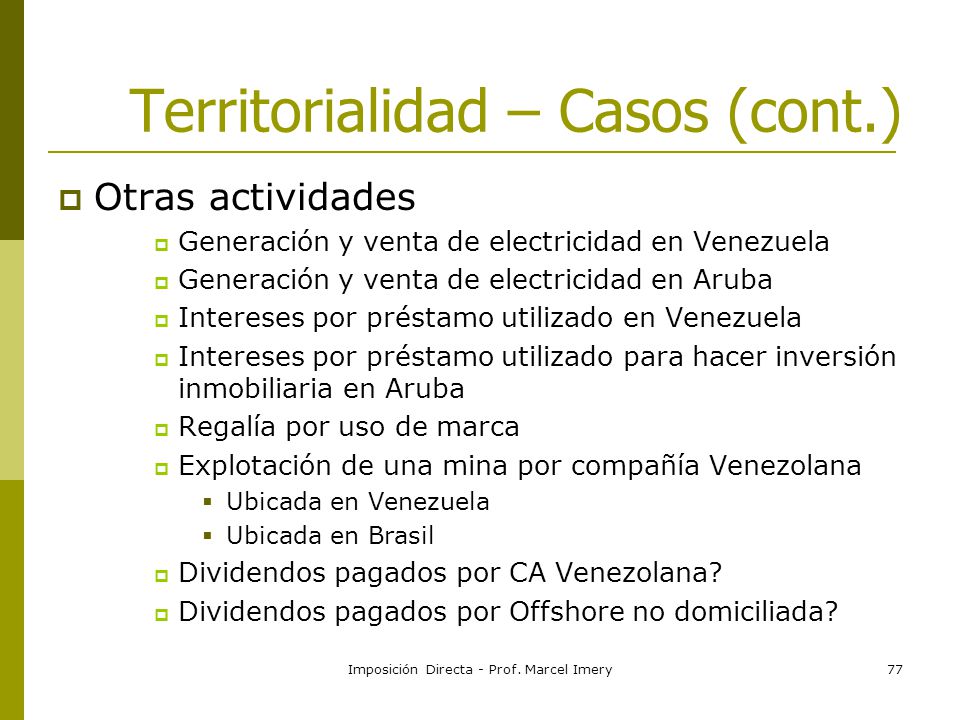 Territorialidad – Casos (cont.)

Otras actividades

Generación y venta de electricidad en Venezuela

Generación y venta de electricidad en Aruba

Intereses por préstamo utilizado en Venezuela

Intereses por préstamo utilizado para hacer inversión inmobiliaria en Aruba

Regalía por uso de marca

Explotación de una mina por compañía Venezolana

Ubicada en Venezuela

Ubicada en Brasil

Dividendos pagados por CA Venezolana?

Dividendos pagados por Offshore no domiciliada?

Imposición Directa - Prof. Marcel Imery

77